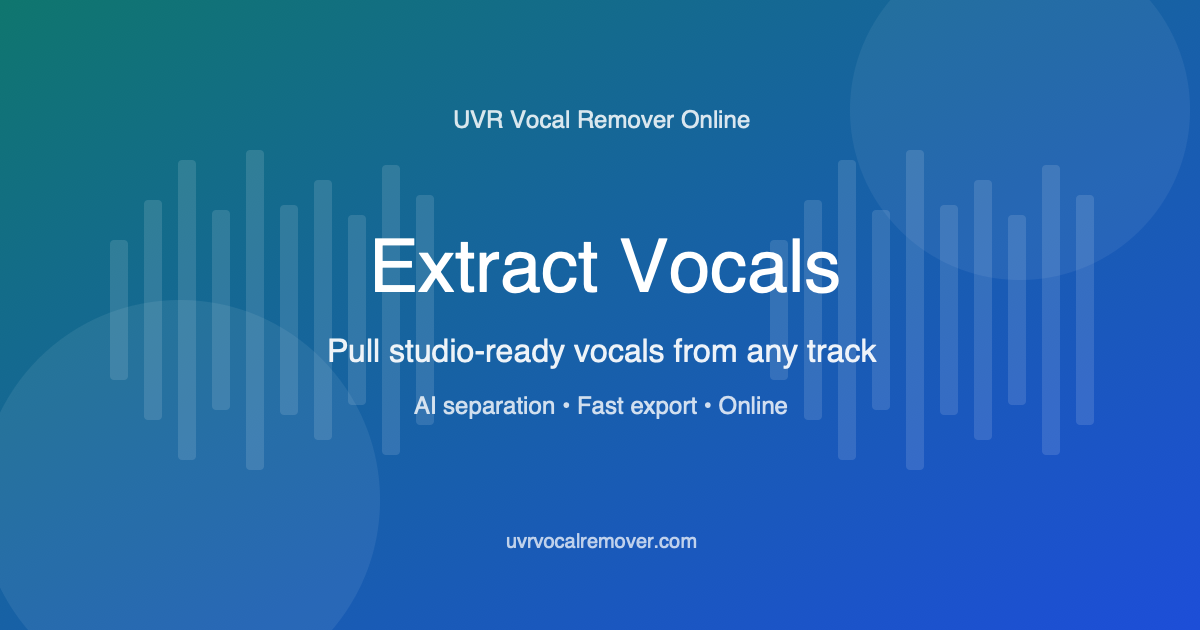 UVR Vocal Remover Online

Extract Vocals

Pull studio-ready vocals from any track

AI separation • Fast export • Online

uvrvocalremover.com